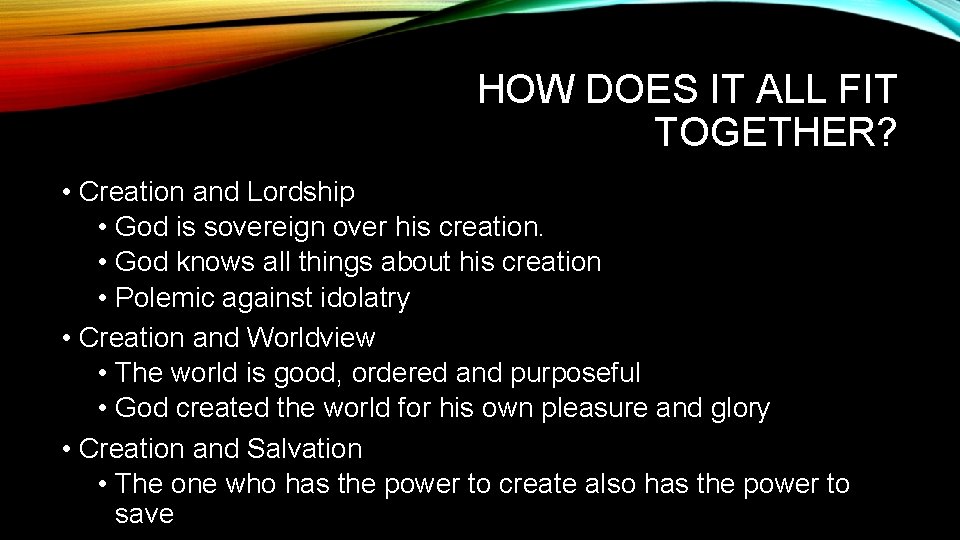 HOW DOES IT ALL FIT TOGETHER?

• Creation and Lordship
• God is sovereign over his creation.
• God knows all things about his creation
• Polemic against idolatry
• Creation and Worldview
• The world is good, ordered and purposeful
• God created the world for his own pleasure and glory
• Creation and Salvation
• The one who has the power to create also has the power to save